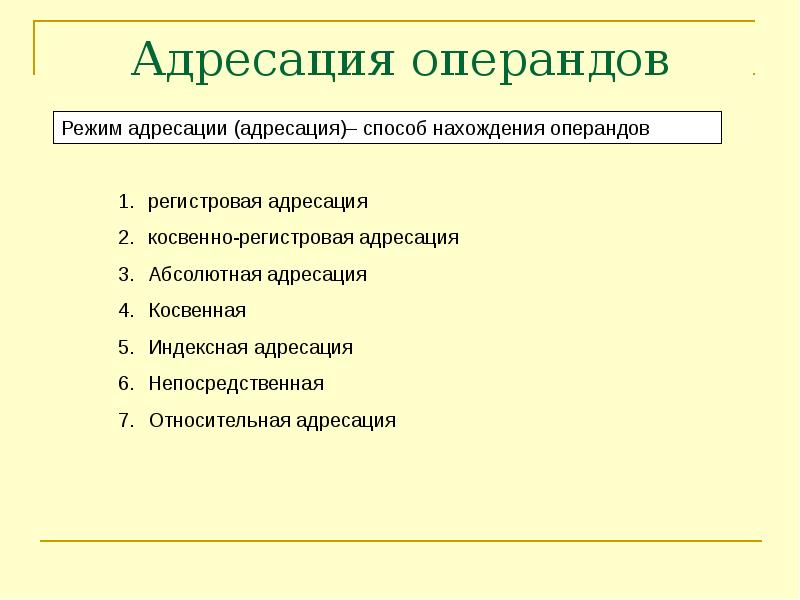 Адресация операндов

Режим адресации (адресация)– способ нахождения операндов

1. регистровая адресация
2. косвенно-регистровая адресация
3. Абсолютная адресация
4. Косвенная
5. Индексная адресация
6. Непосредственная
7. Относительная адресация